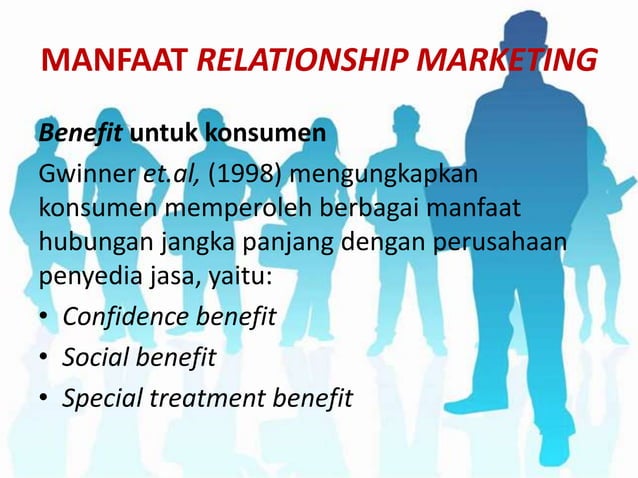 MANFAAT RELATIONSHIP MARKETING

Benefit untuk konsumen

Gwinner et.al, (1998) mengungkapkan konsumen memperoleh berbagai manfaat hubungan jangka panjang dengan perusahaan penyedia jasa, yaitu:

• Confidence benefit
• Social benefit
• Special treatment benefit